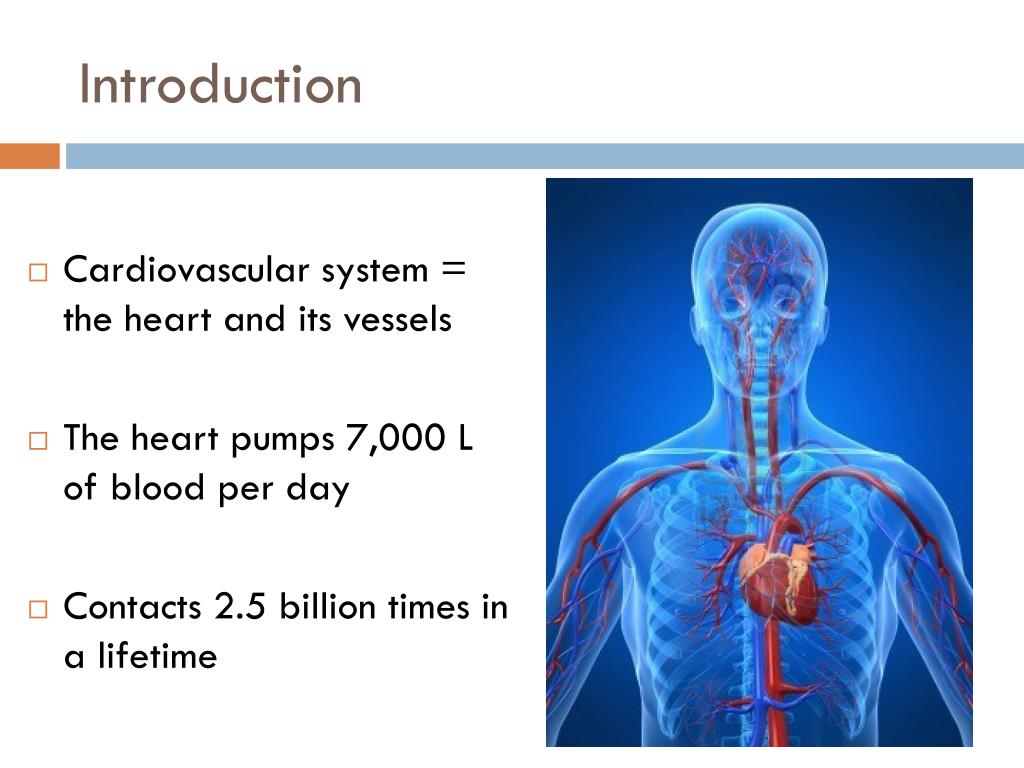 Introduction

□ Cardiovascular system = the heart and its vessels

□ The heart pumps 7,000 L of blood per day

□ Contacts 2.5 billion times in a lifetime